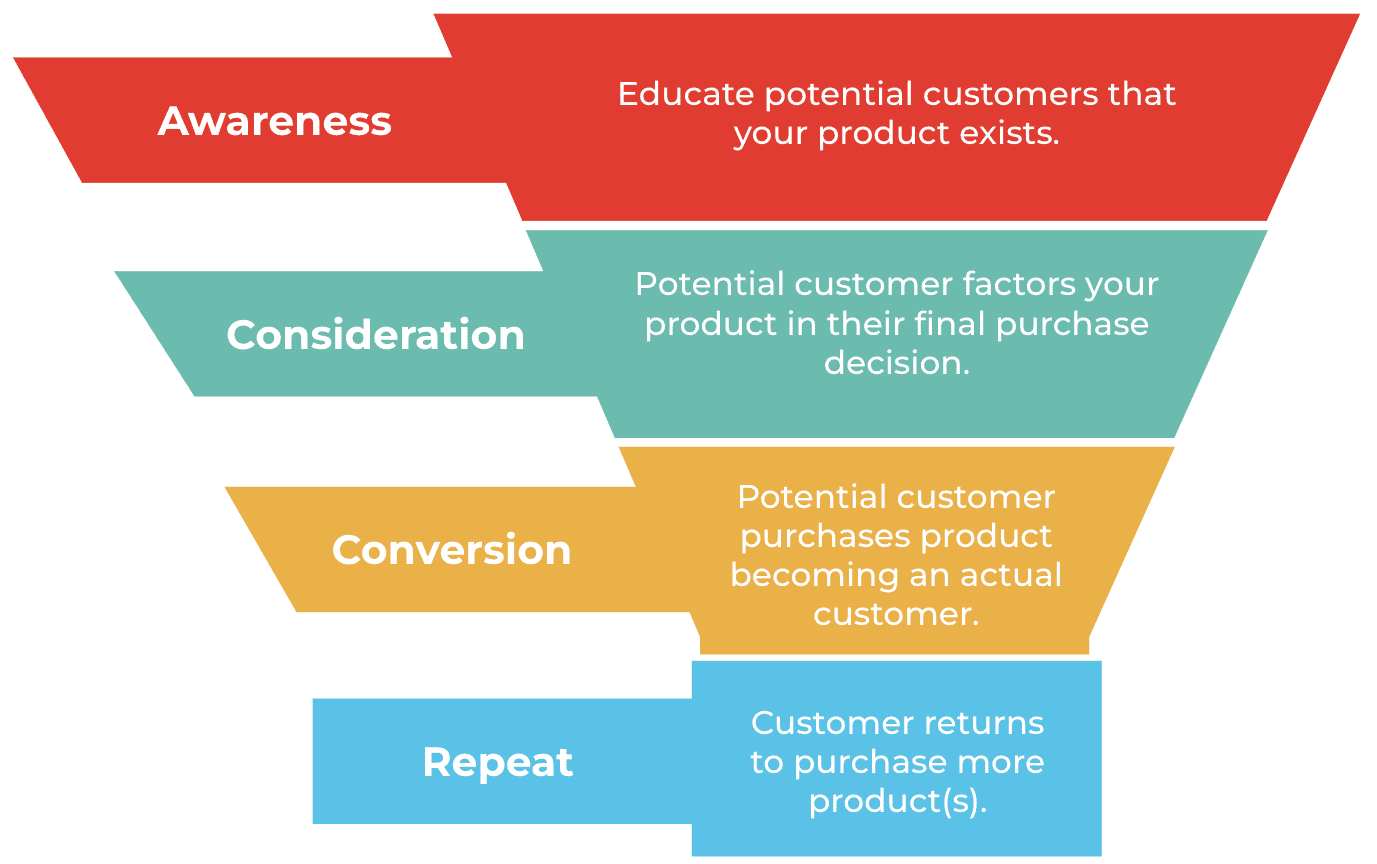 Awareness

Educate potential customers that your product exists.

Consideration

Potential customer factors your product in their final purchase decision.

Conversion

Potential customer purchases product becoming an actual customer.

Repeat

Customer returns to purchase more product(s).